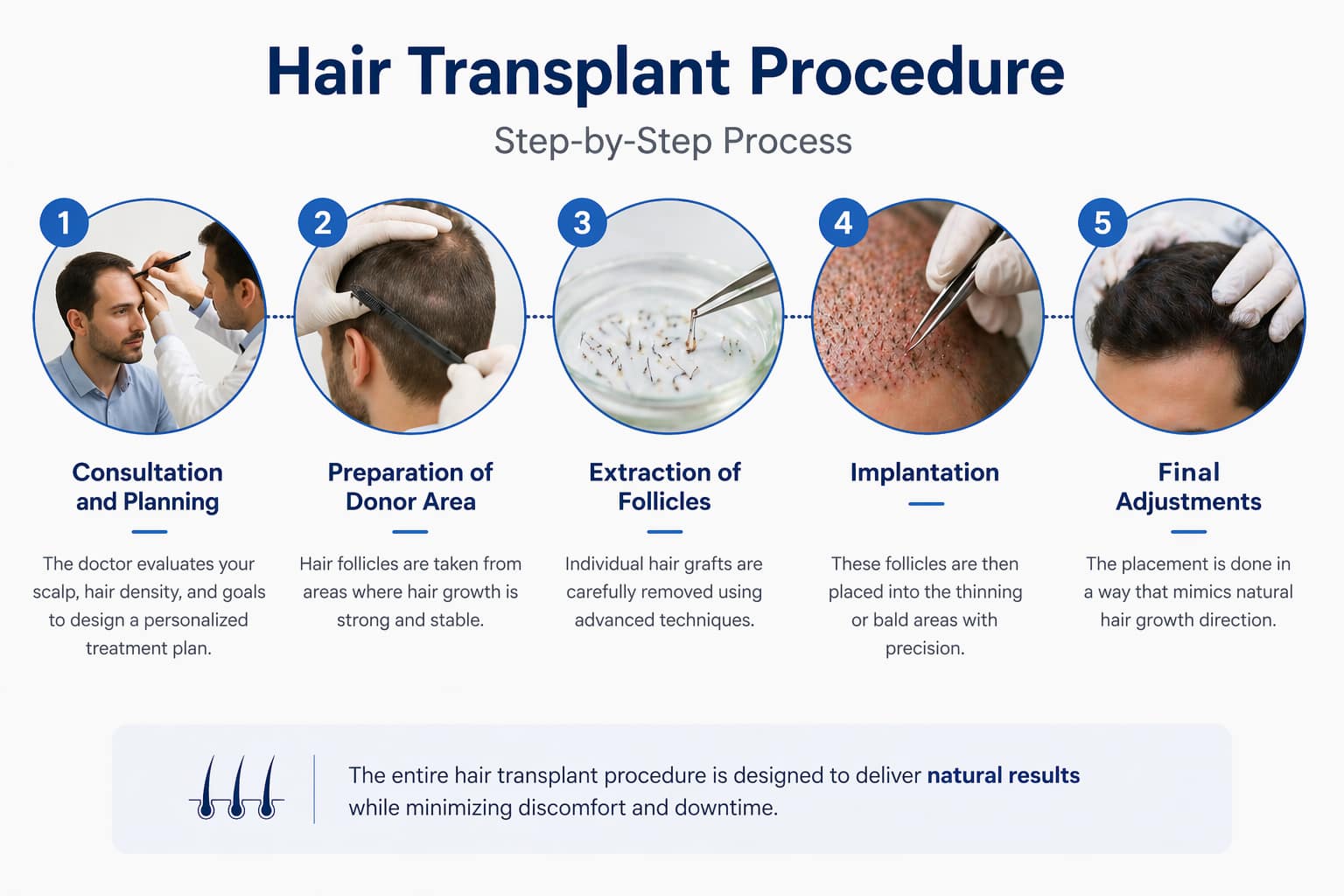 Hair Transplant Procedure

Step-by-Step Process

1

Consultation and Planning

The doctor evaluates your scalp, hair density, and goals to design a personalized treatment plan.

2

Preparation of Donor Area

Hair follicles are taken from areas where hair growth is strong and stable.

3

Extraction of Follicles

Individual hair grafts are carefully removed using advanced techniques.

4

Implantation

These follicles are then placed into the thinning or bald areas with precision.

5

Final Adjustments

The placement is done in a way that mimics natural hair growth direction.

The entire hair transplant procedure is designed to deliver natural results while minimizing discomfort and downtime.